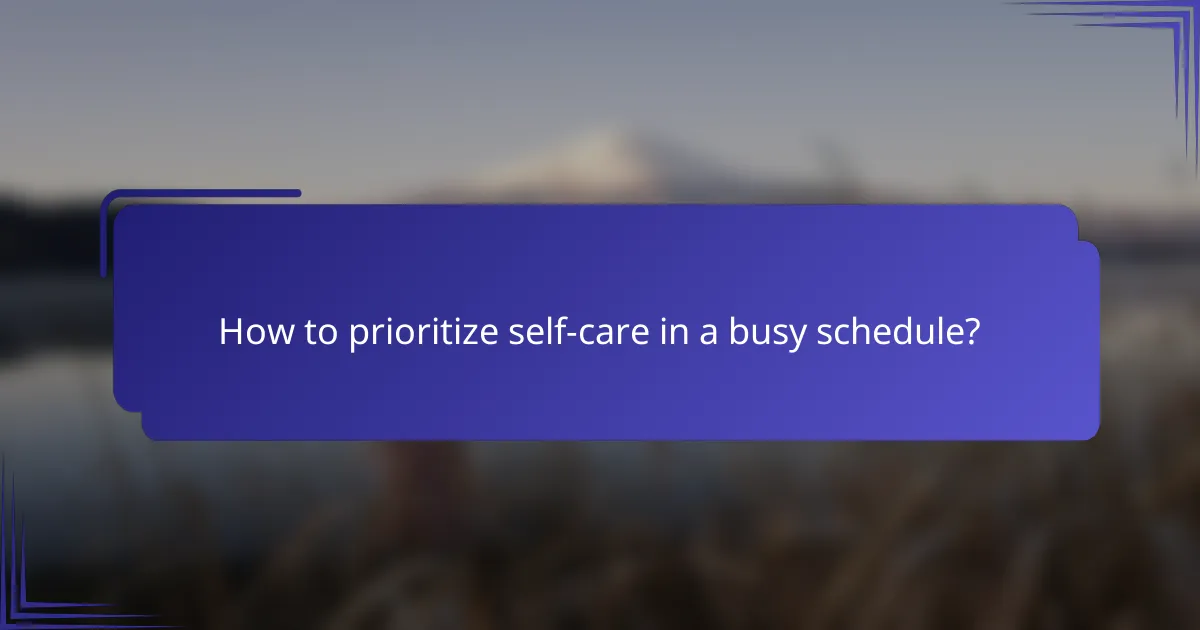 How to prioritize self-care in a busy schedule?